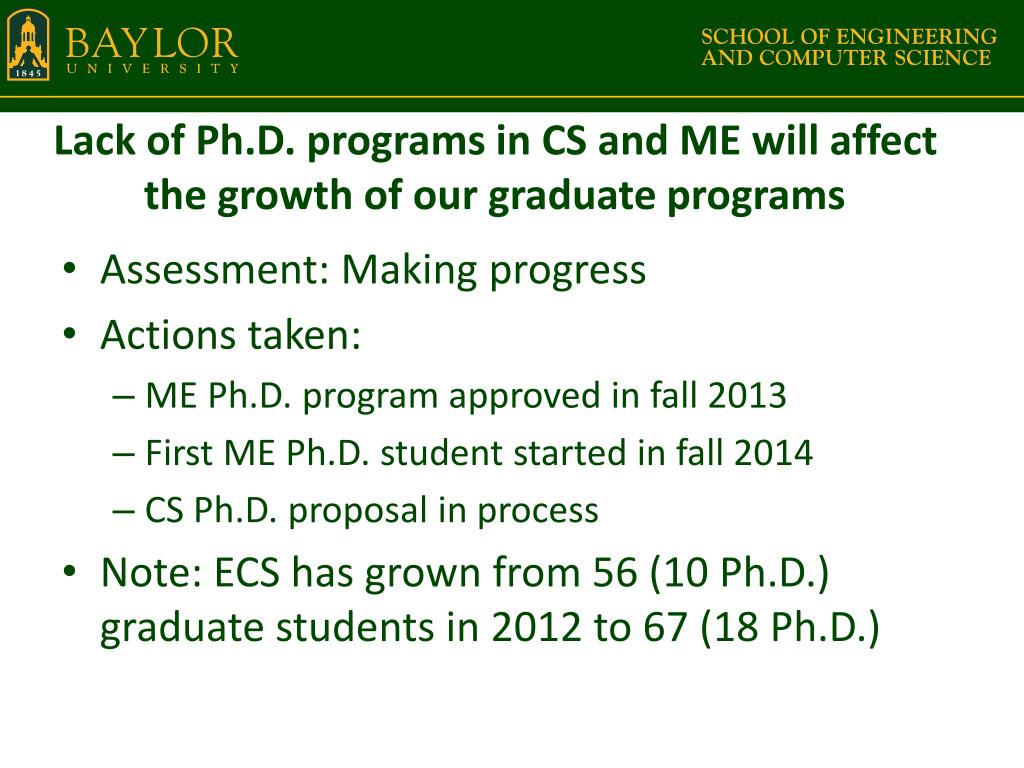 1845
BAYLOR
UNIVERSITY

SCHOOL OF ENGINEERING
AND COMPUTER SCIENCE

Lack of Ph.D. programs in CS and ME will affect the growth of our graduate programs

• Assessment: Making progress
• Actions taken:
– ME Ph.D. program approved in fall 2013
– First ME Ph.D. student started in fall 2014
– CS Ph.D. proposal in process
• Note: ECS has grown from 56 (10 Ph.D.) graduate students in 2012 to 67 (18 Ph.D.)